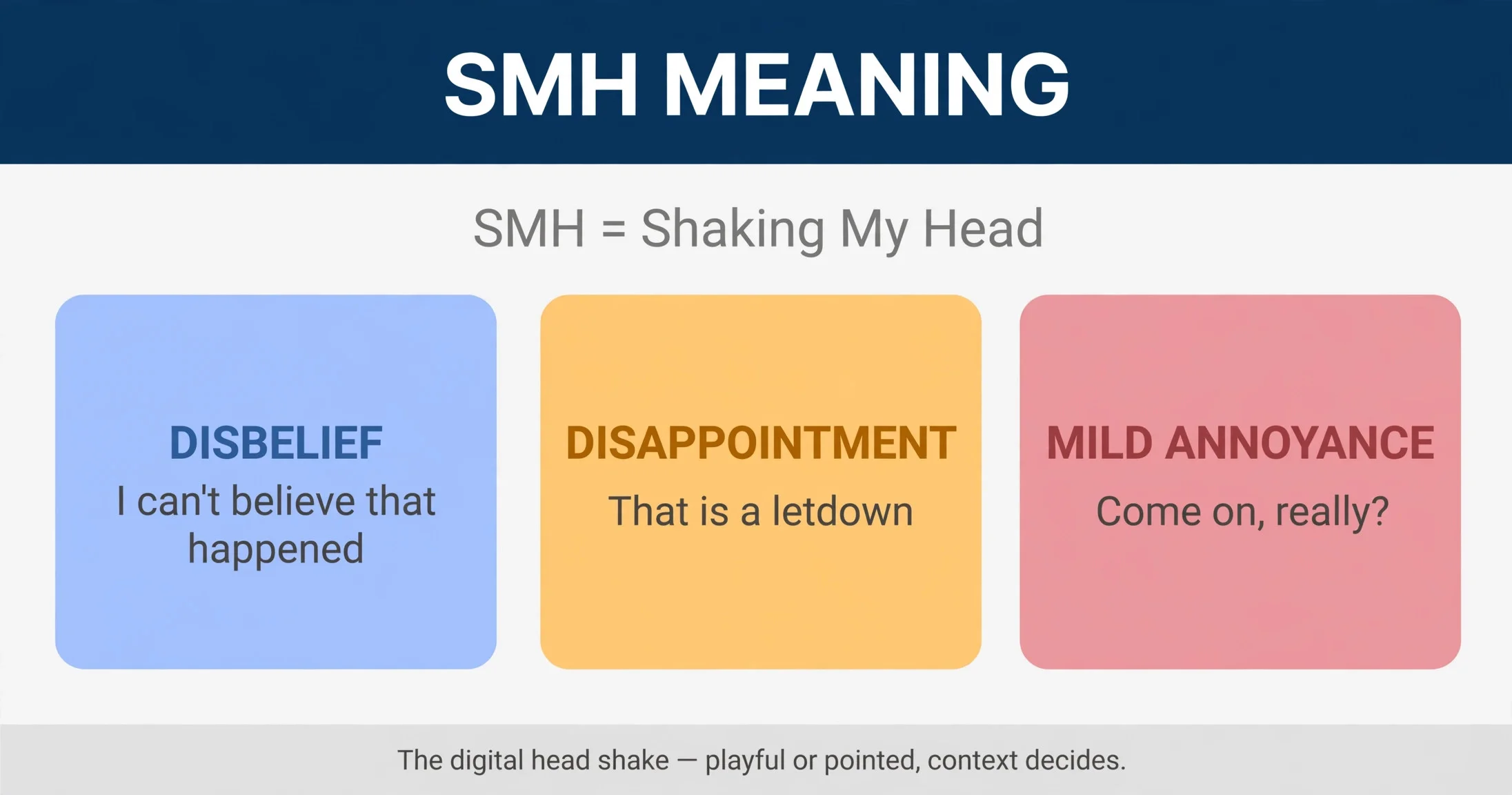 SMH MEANING

SMH = Shaking My Head

DISBELIEF

I can't believe that happened

DISAPPOINTMENT

That is a letdown

MILD ANNOYANCE

Come on, really?

The digital head shake — playful or pointed, context decides.